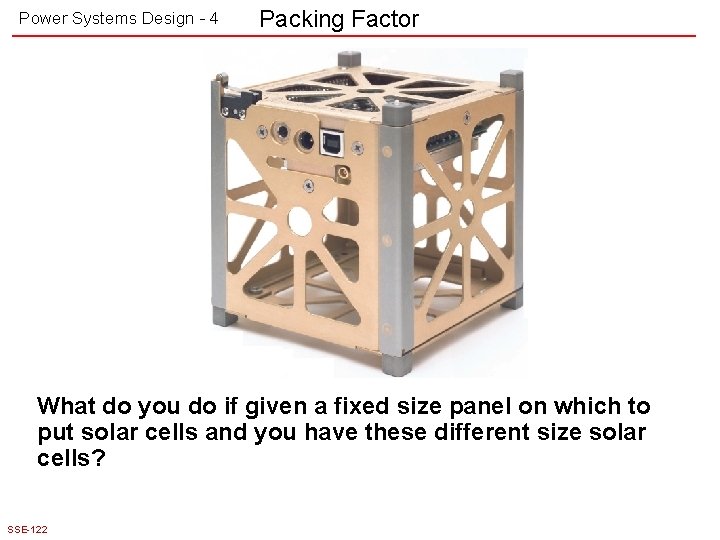 Power Systems Design - 4 Packing Factor

What do you do if given a fixed size panel on which to put solar cells and you have these different size solar cells?

SSE-122